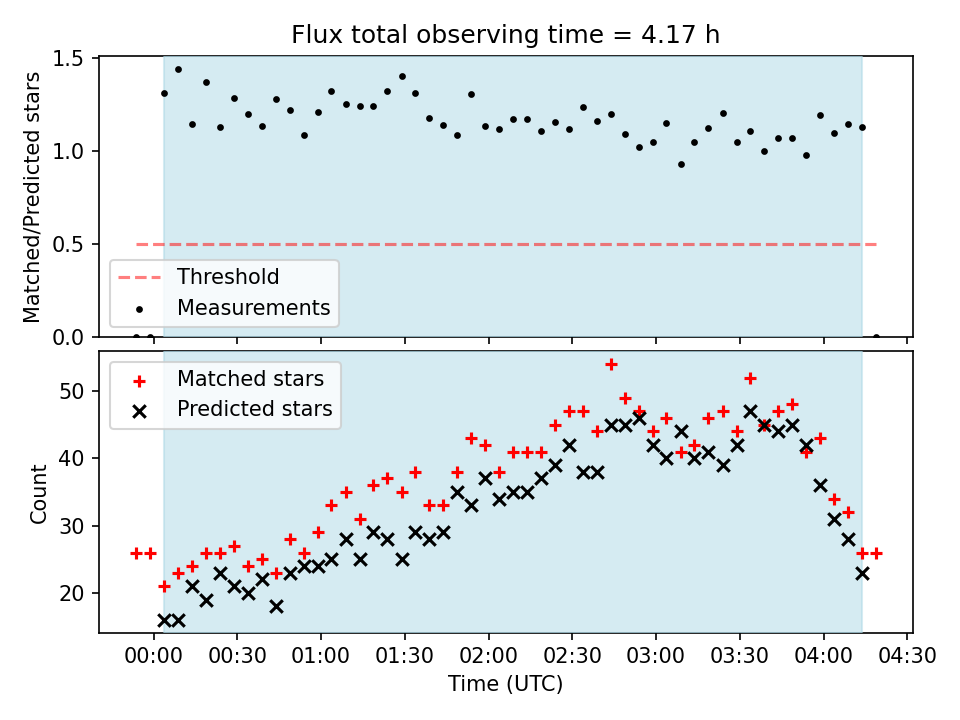 Flux total observing time = 4.17 h

Matched/Predicted stars

1.5
1.0
0.5
0.0

Threshold
Measurements

Matched stars
Predicted stars

Count

50
40
30
20

00:00 00:30 01:00 01:30 02:00 02:30 03:00 03:30 04:00 04:30

Time (UTC)